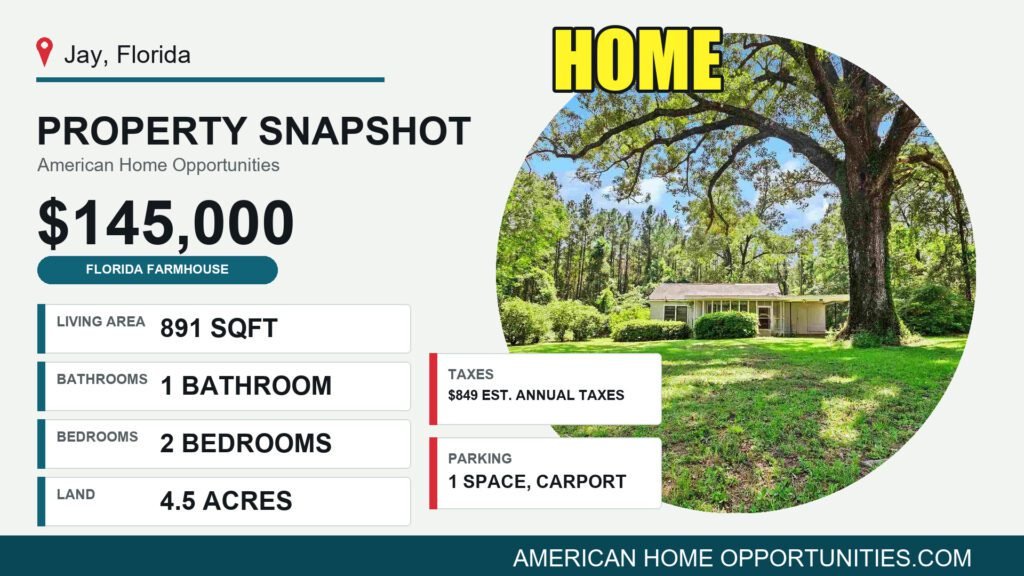 Jay, Florida

HOME

PROPERTY SNAPSHOT
American Home Opportunities

$145,000
FLORIDA FARMHOUSE

LIVING AREA 891 SQFT
BATHROOMS 1 BATHROOM
BEDROOMS 2 BEDROOMS
LAND 4.5 ACRES

TAXES
$849 EST. ANNUAL TAXES

PARKING
1 SPACE, CARPORT

AMERICAN HOME OPPORTUNITIES.COM